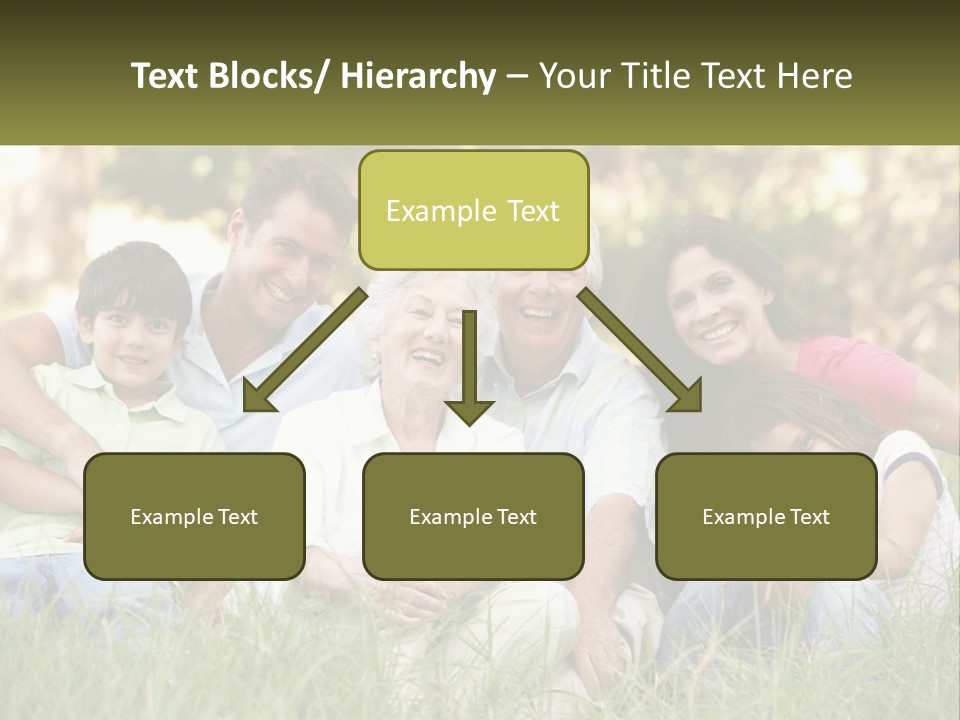 Text Blocks/ Hierarchy – Your Title Text Here

Example Text

Example Text

Example Text

Example Text